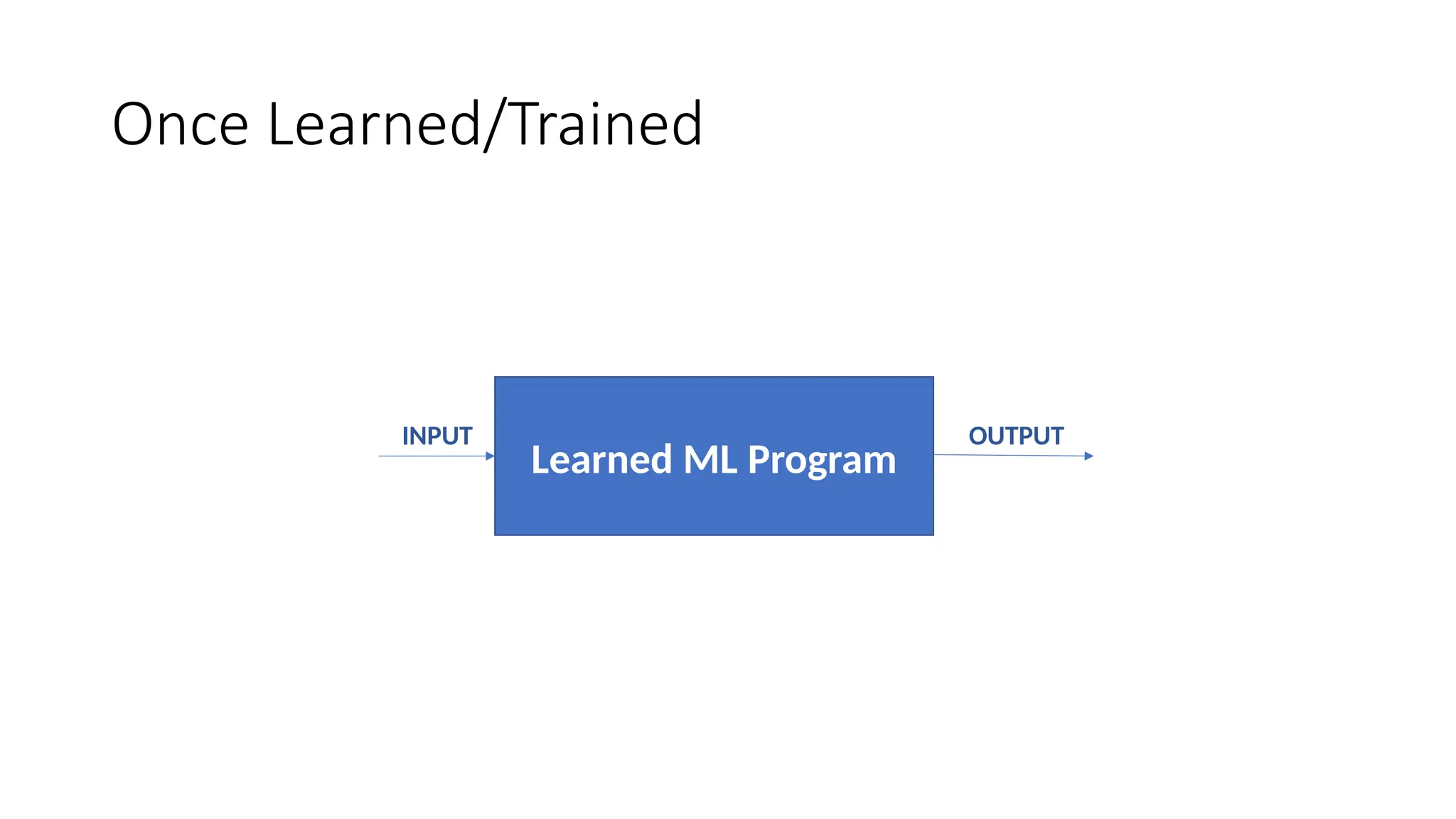 Once Learned/Trained

INPUT

Learned ML Program

OUTPUT